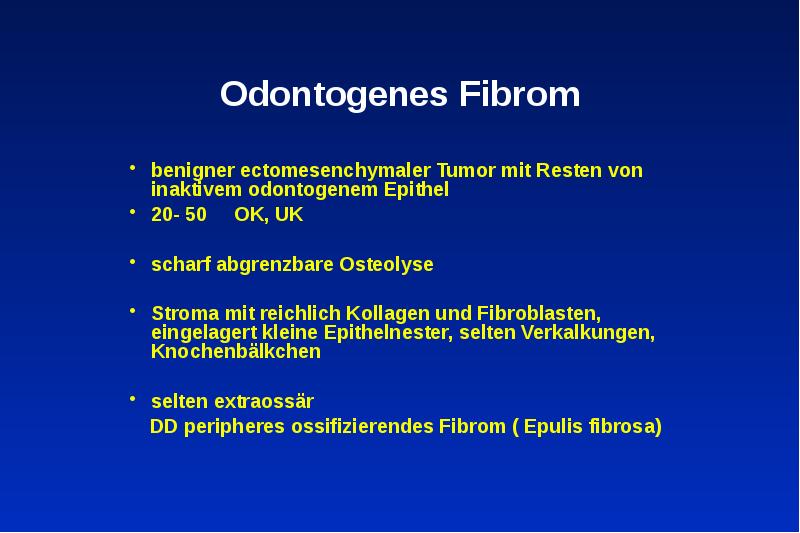 Odontogenes Fibrom

• benigner ectomesenchymaler Tumor mit Resten von inaktivem odontogenem Epithel
• 20- 50 OK, UK

• scharf abgrenzbare Osteolyse

• Stroma mit reichlich Kollagen und Fibroblasten, eingelagert kleine Epithelnester, selten Verkalkungen, Knochenbälkchen

• selten extraossär
DD peripheres ossifizierendes Fibrom ( Epulis fibrosa)